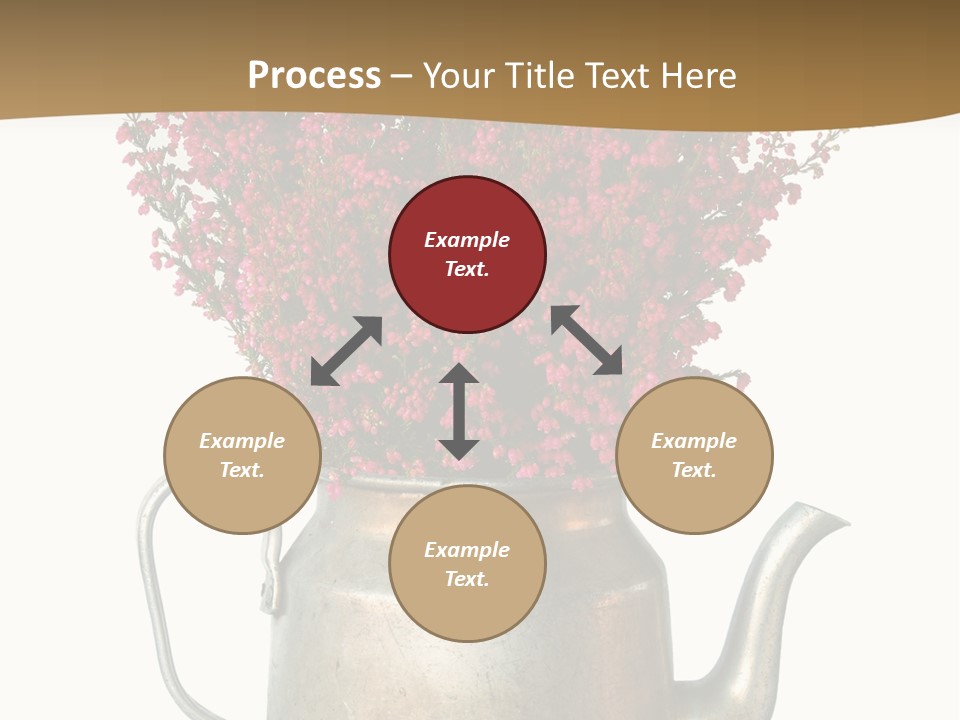 Process – Your Title Text Here

Example Text.

Example Text.

Example Text.

Example Text.